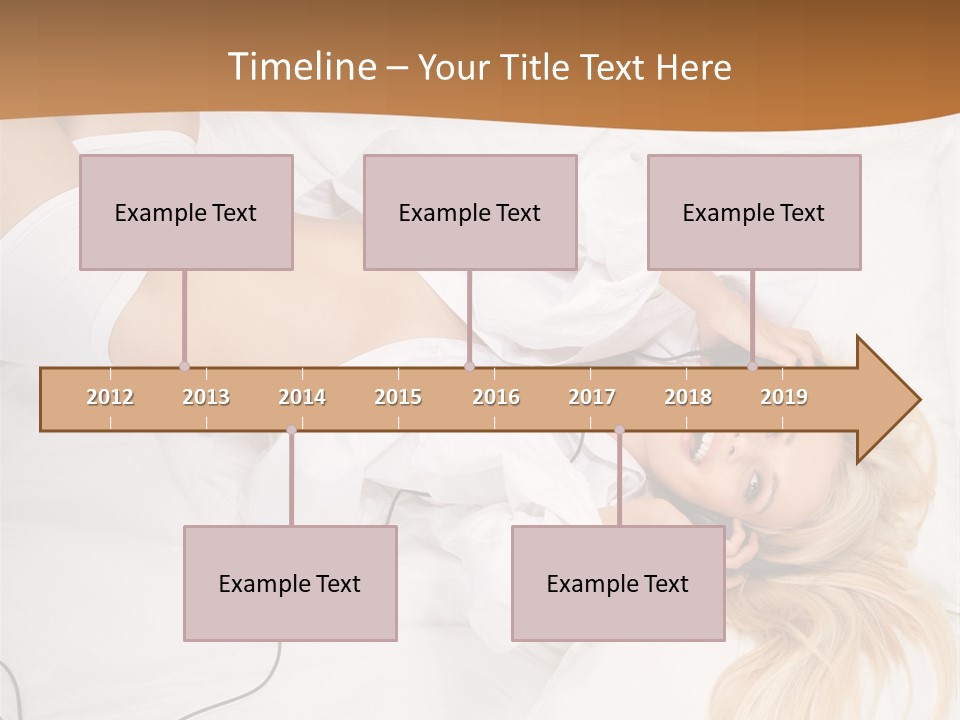 Timeline – Your Title Text Here

Example Text

Example Text

Example Text

2012 2013 2014 2015 2016 2017 2018 2019

Example Text

Example Text